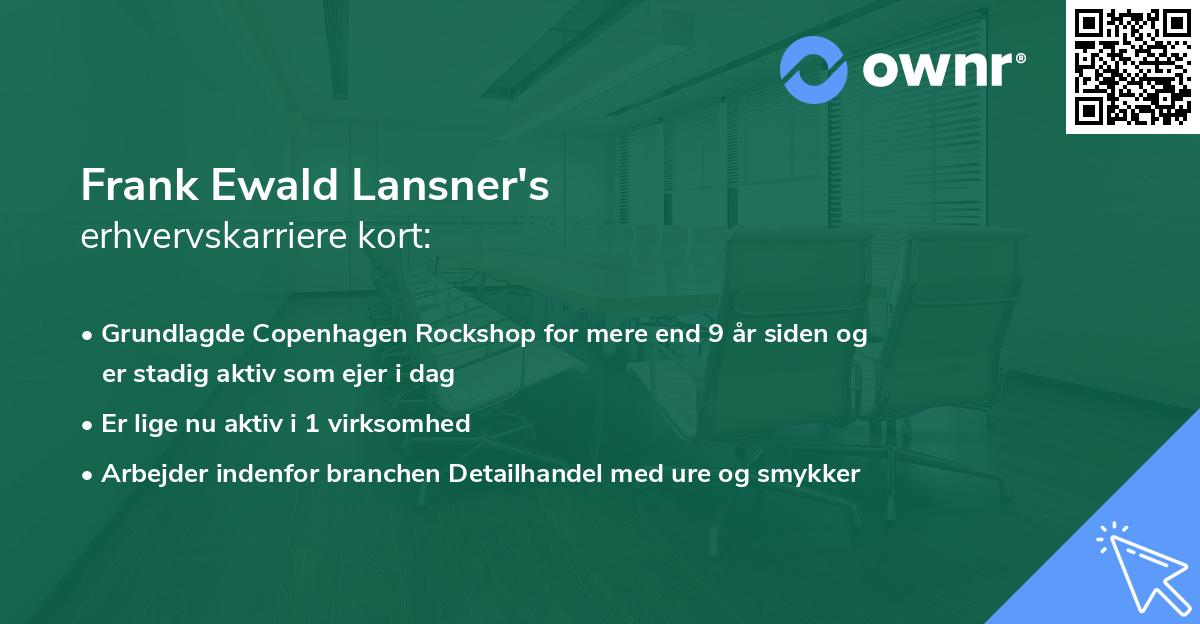 ownr®

Frank Ewald Lansner's
erhvervskarriere kort:

• Grundlagde Copenhagen Rockshop for mere end 9 år siden og er stadig aktiv som ejer i dag
• Er lige nu aktiv i 1 virksomhed
• Arbejder indenfor branchen Detailhandel med ure og smykker